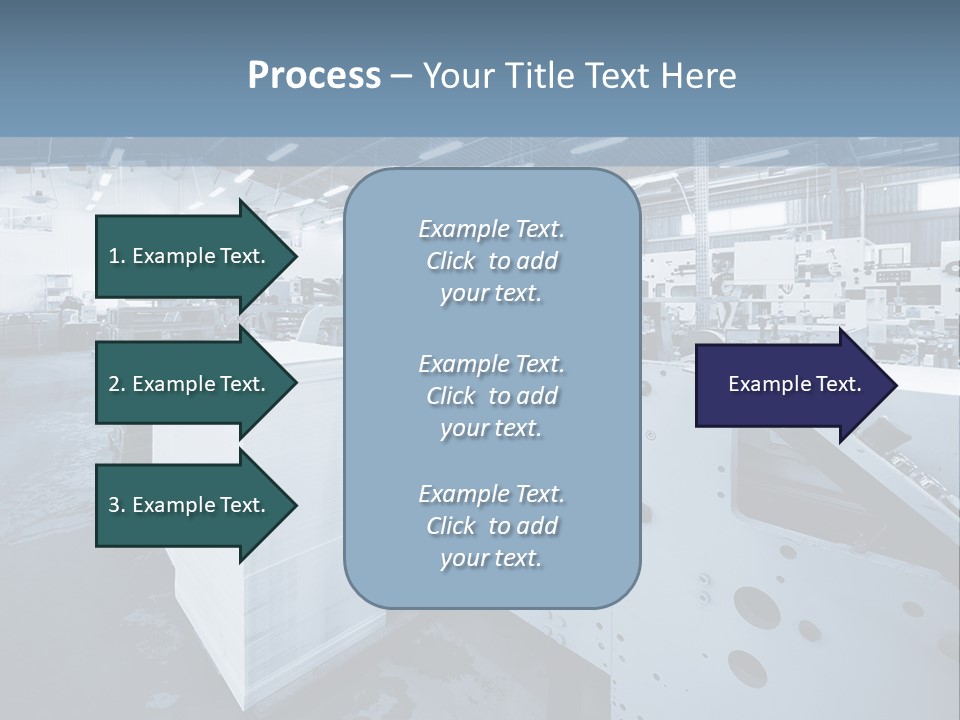 Process – Your Title Text Here

1. Example Text.

2. Example Text.

3. Example Text.

Example Text. Click to add your text.

Example Text. Click to add your text.

Example Text. Click to add your text.

Example Text.